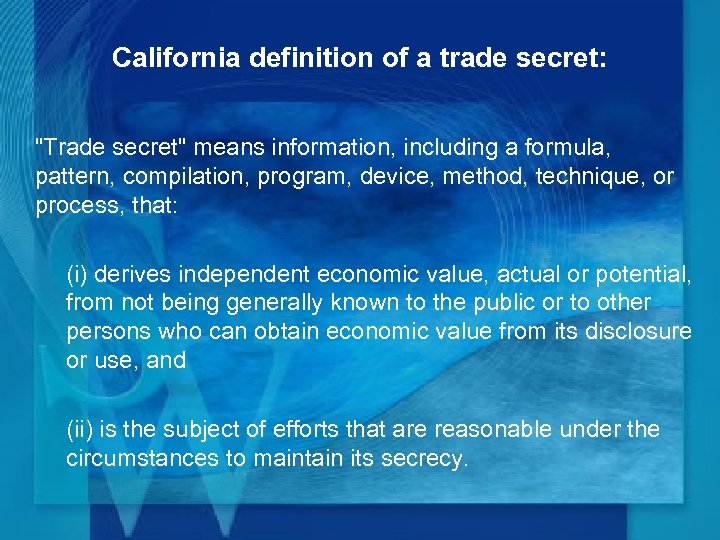 California definition of a trade secret:

"Trade secret" means information, including a formula, pattern, compilation, program, device, method, technique, or process, that:

(i) derives independent economic value, actual or potential, from not being generally known to the public or to other persons who can obtain economic value from its disclosure or use, and

(ii) is the subject of efforts that are reasonable under the circumstances to maintain its secrecy.